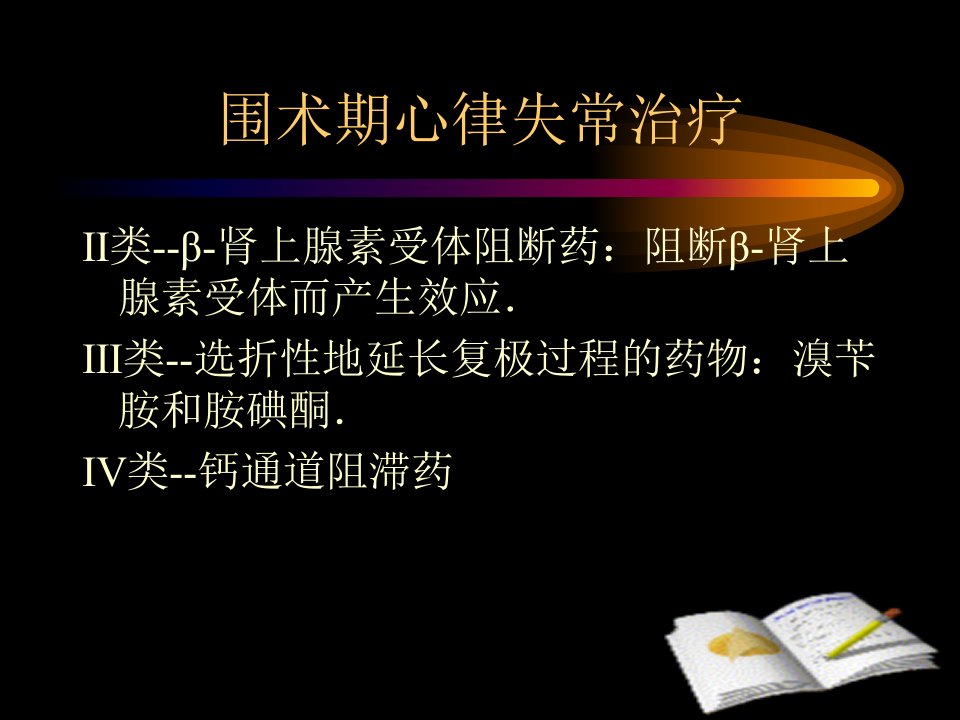 围术期心律失常治疗

II类--β-肾上腺素受体阻断药：阻断β-肾上腺素受体而产生效应.

III类--选折性地延长复极过程的药物：溴苄胺和胺碘酮.

IV类--钙通道阻滞药